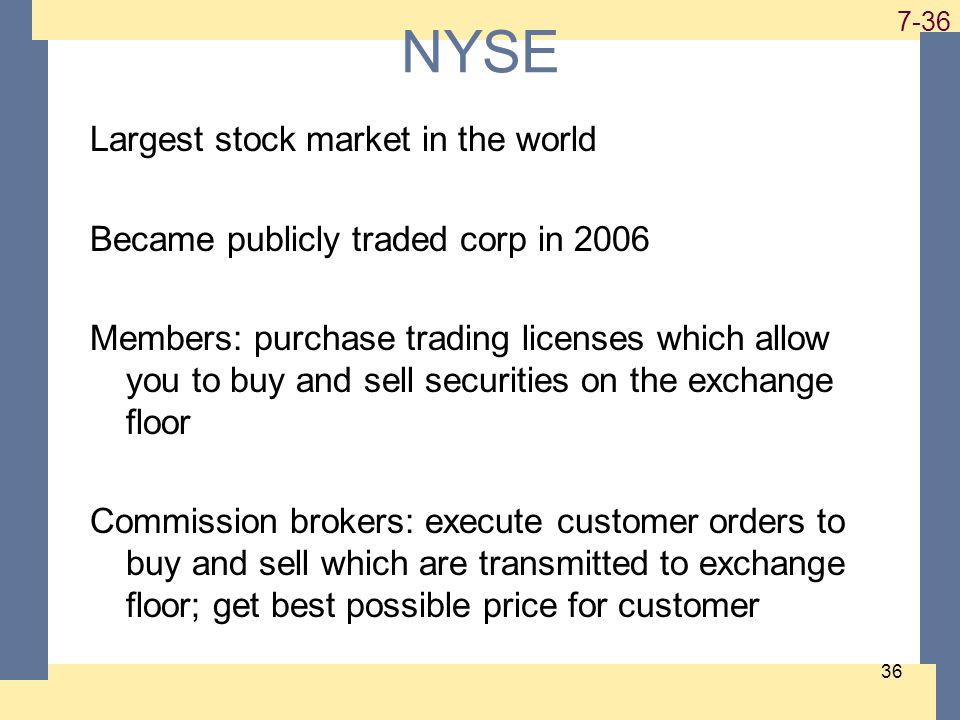 7-36

NYSE

Largest stock market in the world

Became publicly traded corp in 2006

Members: purchase trading licenses which allow you to buy and sell securities on the exchange floor

Commission brokers: execute customer orders to buy and sell which are transmitted to exchange floor; get best possible price for customer

36